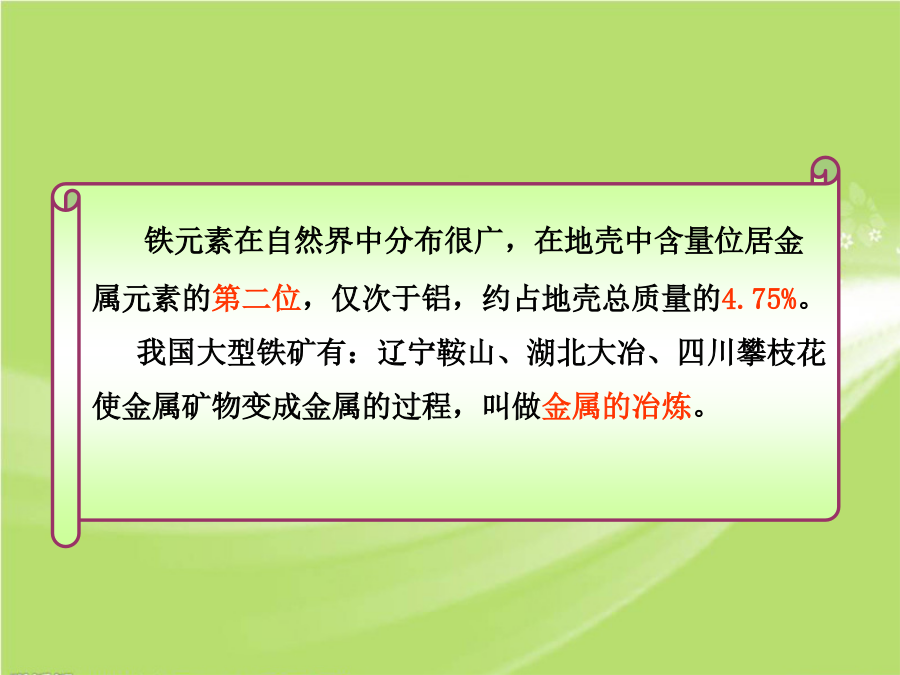 铁元素在自然界中分布很广，在地壳中含量位居金属元素的第二位，仅次于铝，约占地壳总质量的4.75%。

我国大型铁矿有：辽宁鞍山、湖北大冶、四川攀枝花

使金属矿物变成金属的过程，叫做金属的冶炼。